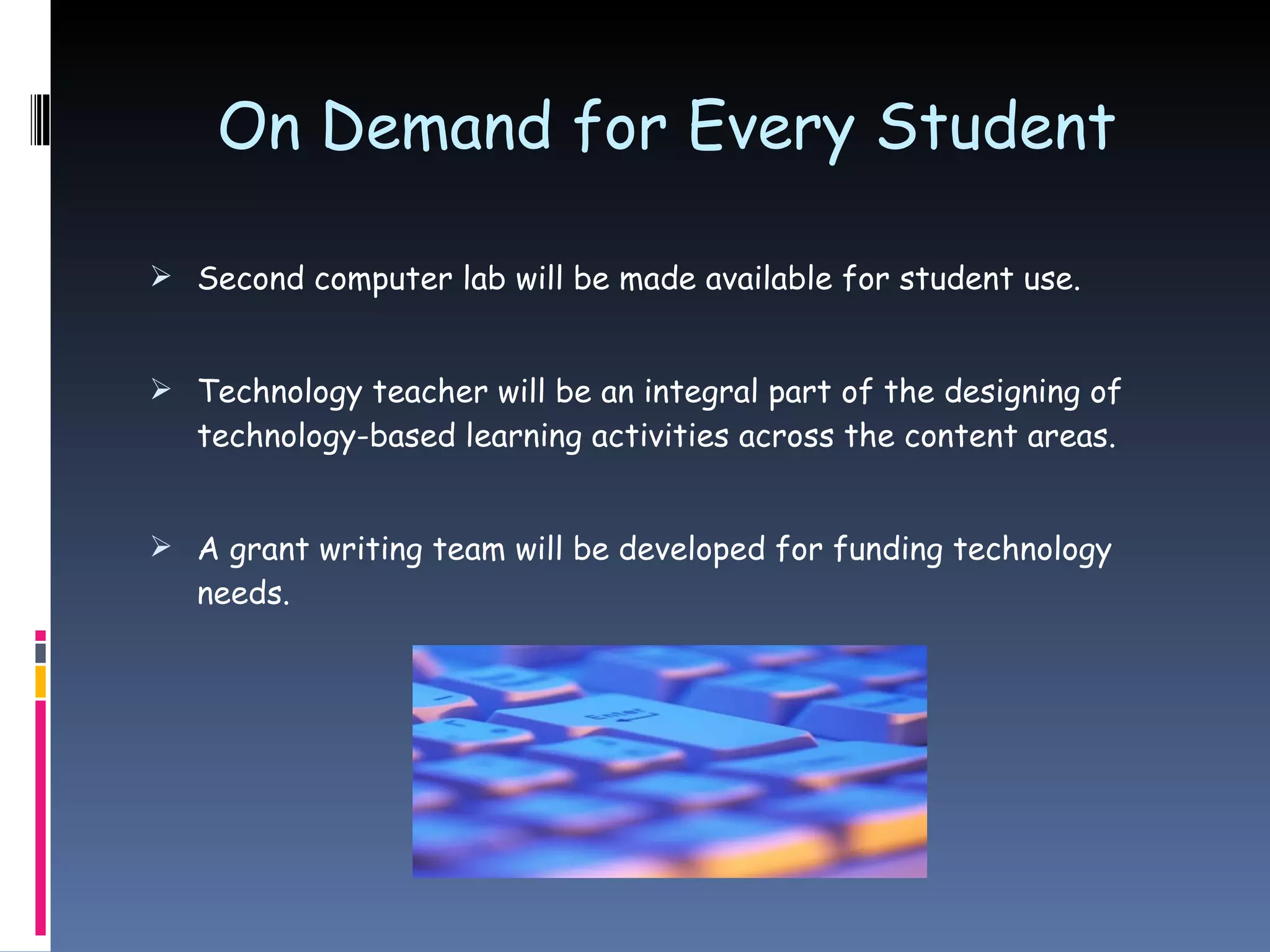 On Demand for Every Student

➢ Second computer lab will be made available for student use.

➢ Technology teacher will be an integral part of the designing of technology-based learning activities across the content areas.

➢ A grant writing team will be developed for funding technology needs.

Enter